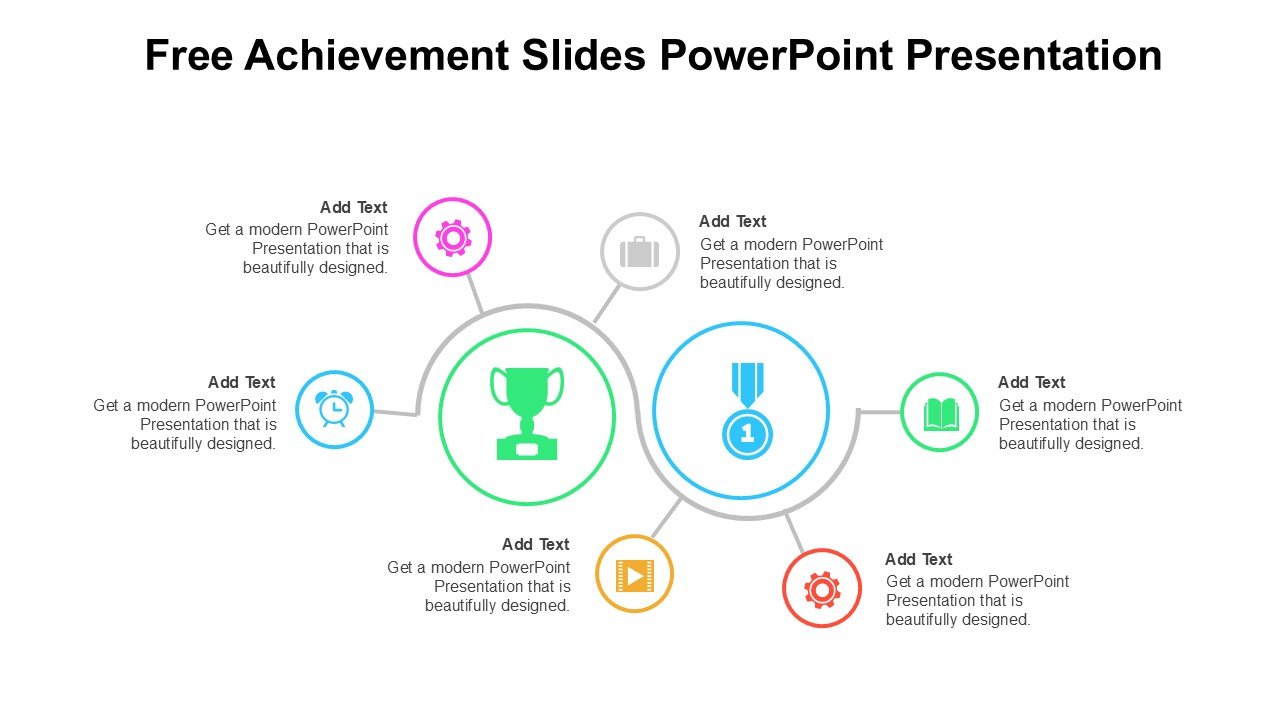 Free Achievement Slides PowerPoint Presentation

Add Text
Get a modern PowerPoint Presentation that is beautifully designed.

Add Text
Get a modern PowerPoint Presentation that is beautifully designed.

Add Text
Get a modern PowerPoint Presentation that is beautifully designed.

1

Add Text
Get a modern PowerPoint Presentation that is beautifully designed.

Add Text
Get a modern PowerPoint Presentation that is beautifully designed.

Add Text
Get a modern PowerPoint Presentation that is beautifully designed.